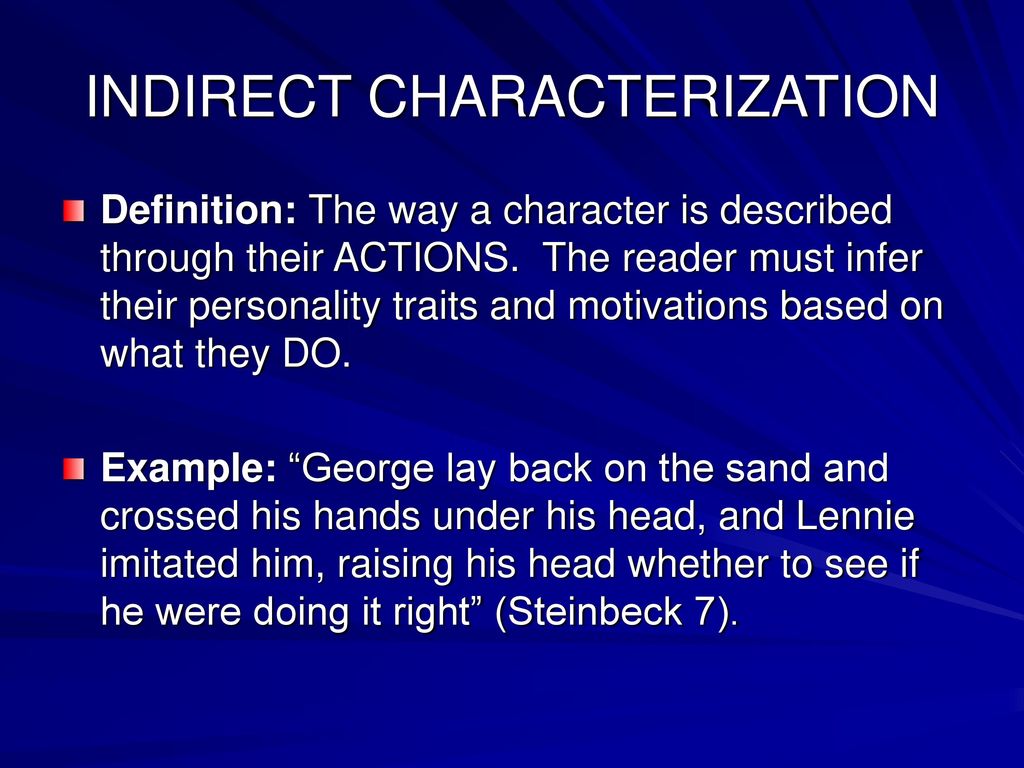 INDIRECT CHARACTERIZATION

Definition: The way a character is described through their ACTIONS. The reader must infer their personality traits and motivations based on what they DO.

Example: “George lay back on the sand and crossed his hands under his head, and Lennie imitated him, raising his head whether to see if he were doing it right” (Steinbeck 7).